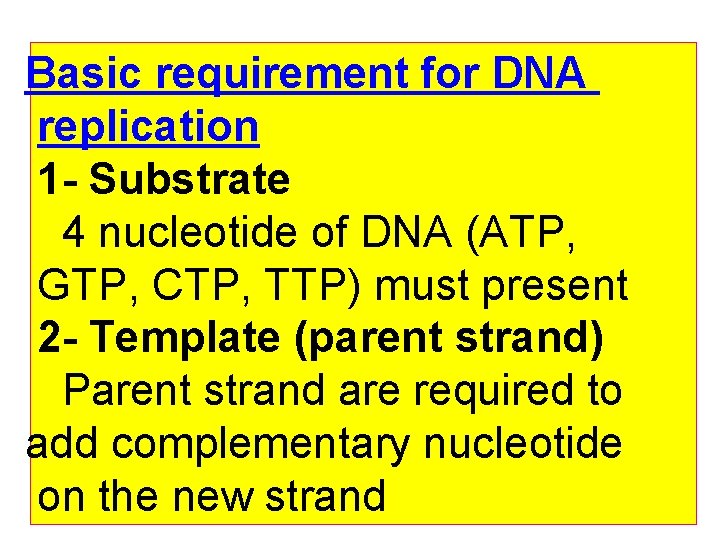 Basic requirement for DNA replication

1- Substrate

4 nucleotide of DNA (ATP, GTP, CTP, TTP) must present

2- Template (parent strand)

Parent strand are required to add complementary nucleotide on the new strand